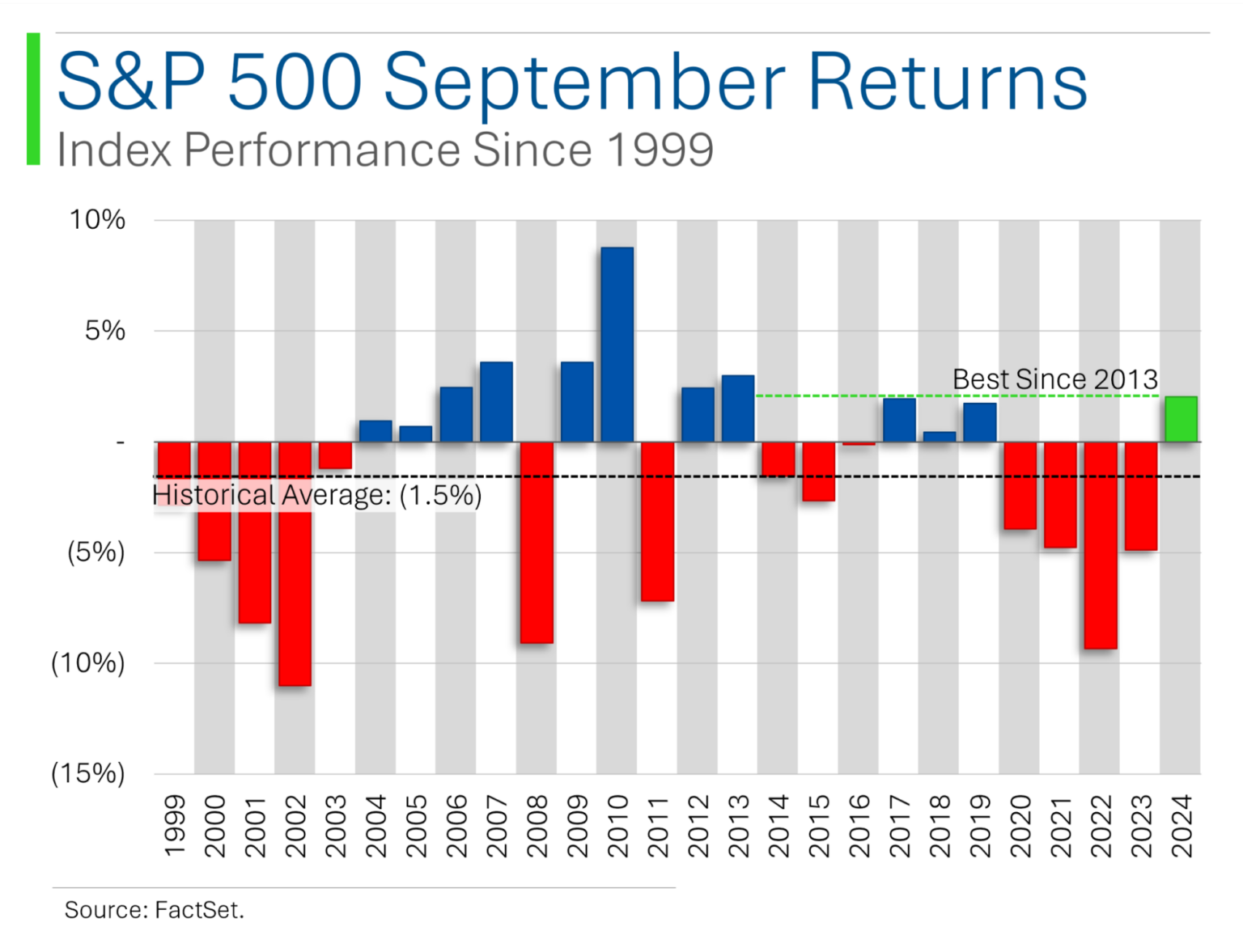 S&P 500 September Returns
Index Performance Since 1999

10%
5%
-
(5%)
(10%)
(15%)

Best Since 2013

Historical Average: (1.5%)

1999
2000
2001
2002
2003
2004
2005
2006
2007
2008
2009
2010
2011
2012
2013
2014
2015
2016
2017
2018
2019
2020
2021
2022
2023
2024

Source: FactSet.